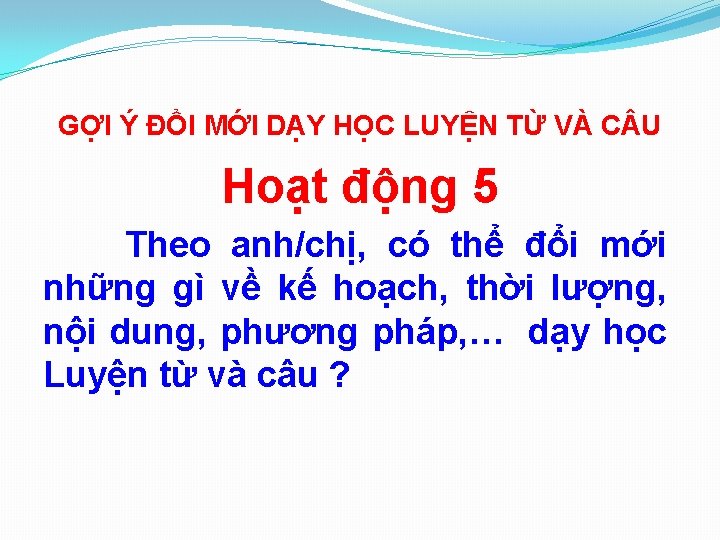 GỢI Ý ĐỔI MỚI DẠY HỌC LUYỆN TỪ VÀ CÂU

Hoạt động 5

Theo anh/chị, có thể đổi mới những gì về kế hoạch, thời lượng, nội dung, phương pháp,… dạy học Luyện từ và câu ?